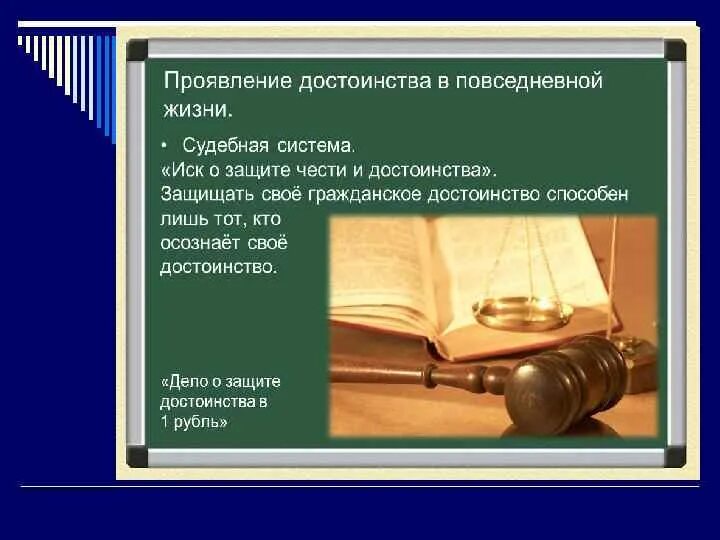 Проявление достоинства в повседневной жизни.

• Судебная система.
«Иск о защите чести и достоинства».
Защищать своё гражданское достоинство способен лишь тот, кто осознаёт своё достоинство.

«Дело о защите достоинства в 1 рубль»